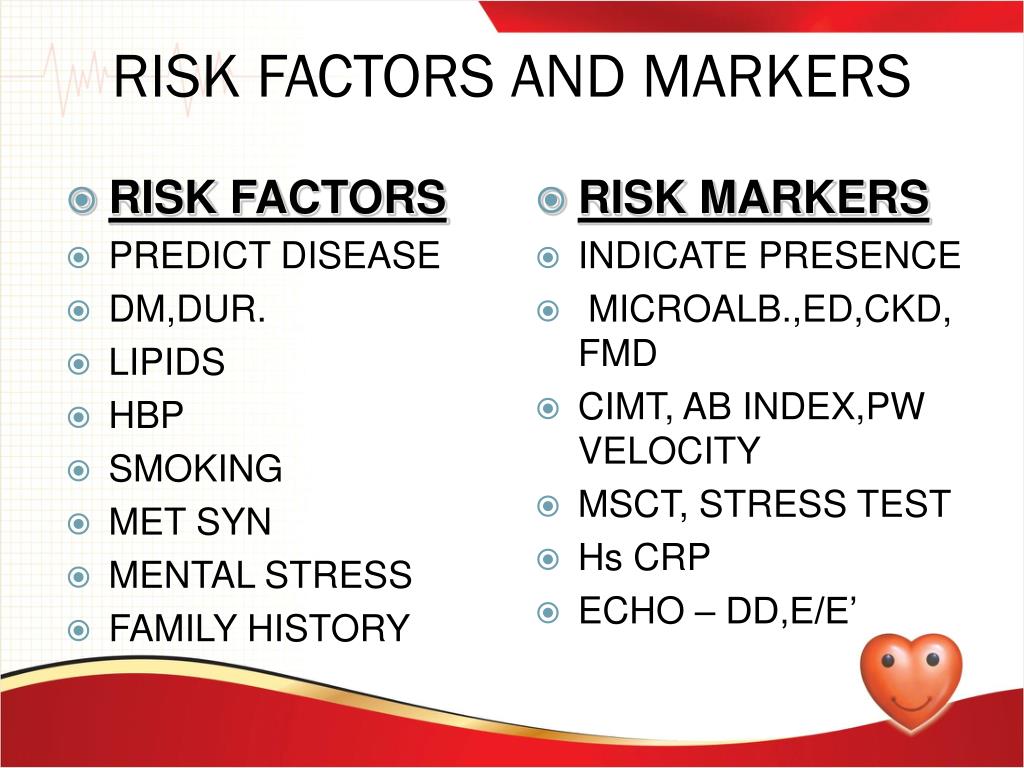 RISK FACTORS AND MARKERS

RISK FACTORS
PREDICT DISEASE
DM,DUR.
LIPIDS
HBP
SMOKING
MET SYN
MENTAL STRESS
FAMILY HISTORY

RISK MARKERS
INDICATE PRESENCE
MICROALB.,ED,CKD, FMD
CIMT, AB INDEX,PW VELOCITY
MSCT, STRESS TEST
Hs CRP
ECHO – DD,E/E’